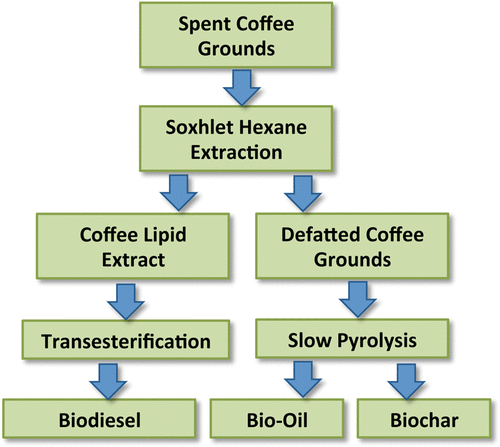 Spent Coffee Grounds

Soxhlet Hexane Extraction

Coffee Lipid Extract

Defatted Coffee Grounds

Transesterification

Slow Pyrolysis

Biodiesel

Bio-Oil

Biochar